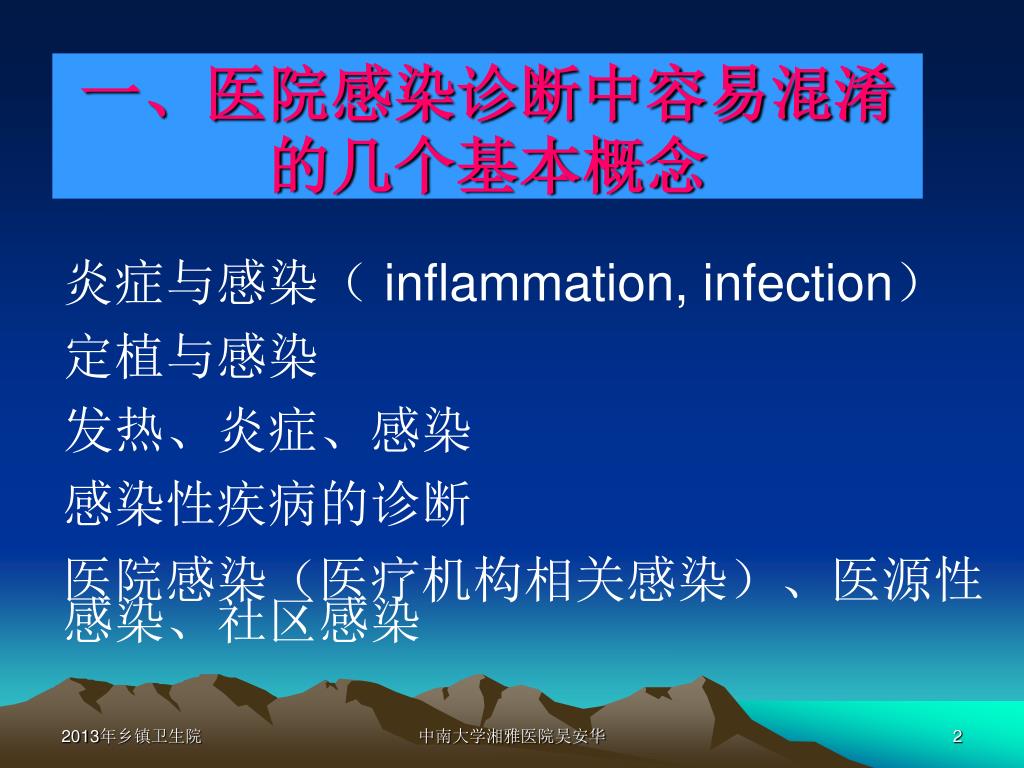 一、医院感染诊断中容易混淆的几个基本概念

炎症与感染（ inflammation, infection）
定植与感染
发热、炎症、感染
感染性疾病的诊断
医院感染（医疗机构相关感染）、医源性感染、社区感染

2013年乡镇卫生院
中南大学湘雅医院吴安华
2